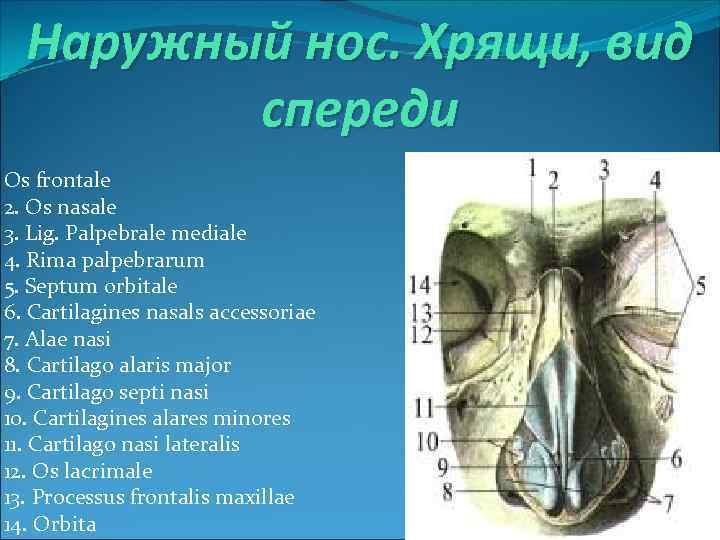 Наружный нос. Хрящи, вид спереди

Os frontale
2. Os nasale
3. Lig. Palpebrale mediale
4. Rima palpebrarum
5. Septum orbitale
6. Cartilagines nasals accessoriae
7. Alae nasi
8. Cartilago alaris major
9. Cartilago septi nasi
10. Cartilagines alares minores
11. Cartilago nasi lateralis
12. Os lacrimale
13. Processus frontalis maxillae
14. Orbita

1
2
3
4
5
14
13
12
11
10
9
8
6
7